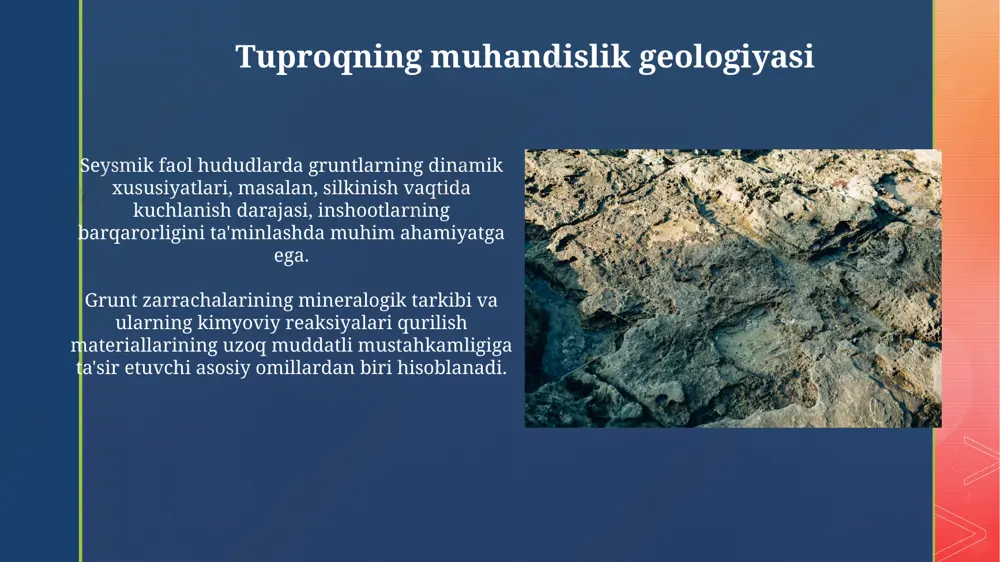 Tuproqning muhandislik geologiyasi

Seysmik faol hududlarda gruntlarning dinamik xususiyatlari, masalan, silkinish vaqtida kuchlanish darajasi, inshootlarning barqarorligini ta'minlashda muhim ahamiyatga ega.

Grunt zarrachalarining mineralogik tarkibi va ularning kimyoviy reaksiyalari qurilish materiallarining uzoq muddatli mustahkamligiga ta'sir etuvchi asosiy omillardan biri hisoblanadi.